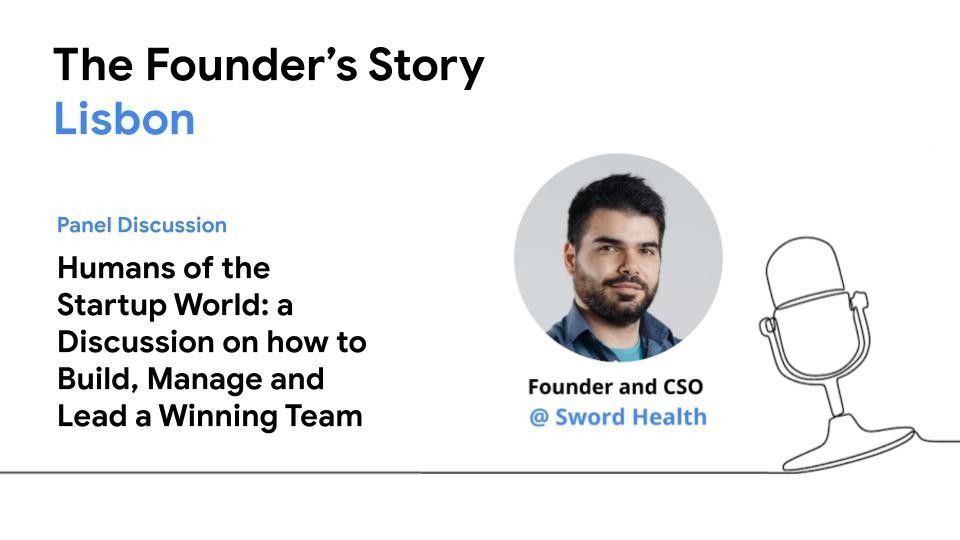 The Founder's Story
Lisbon

Panel Discussion

Humans of the Startup World: a Discussion on how to Build, Manage and Lead a Winning Team

Founder and CSO
@ Sword Health